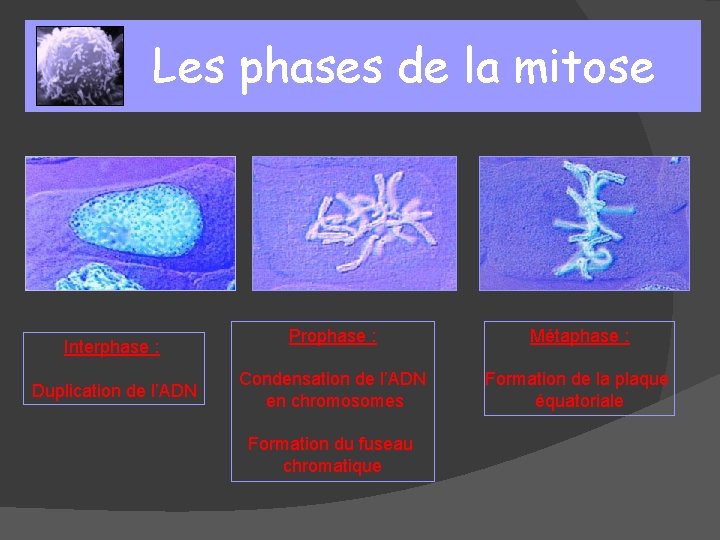 Les phases de la mitose

Interphase :

Duplication de l'ADN

Prophase :

Condensation de l'ADN en chromosomes

Formation du fuseau chromatique

Métaphase :

Formation de la plaque équatoriale